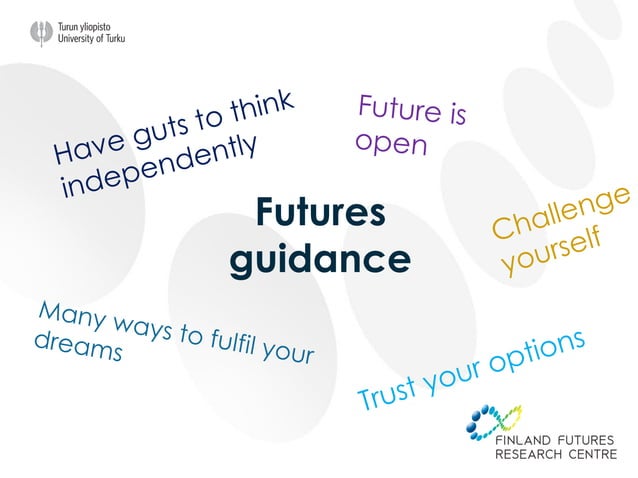 Turun yliopisto
University of Turku

Have guts to think independently

Future is open

Futures guidance

Challenge yourself

Many ways to fulfil your dreams

Trust your options

FINLAND FUTURES RESEARCH CENTRE